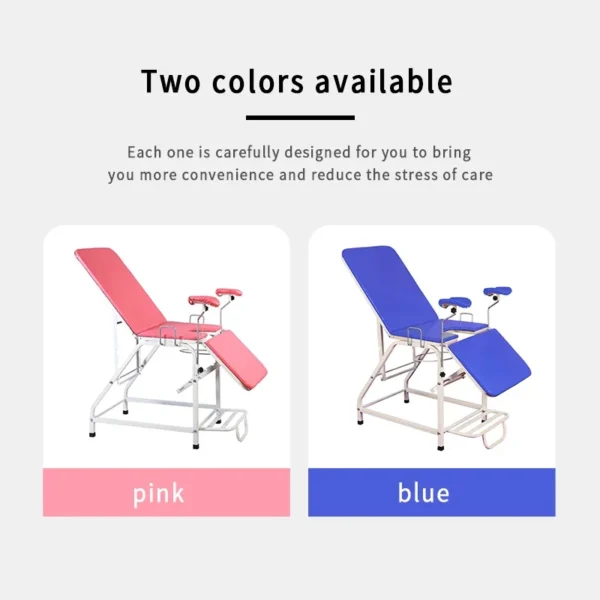 Two colors available

Each one is carefully designed for you to bring you more convenience and reduce the stress of care

pink

blue